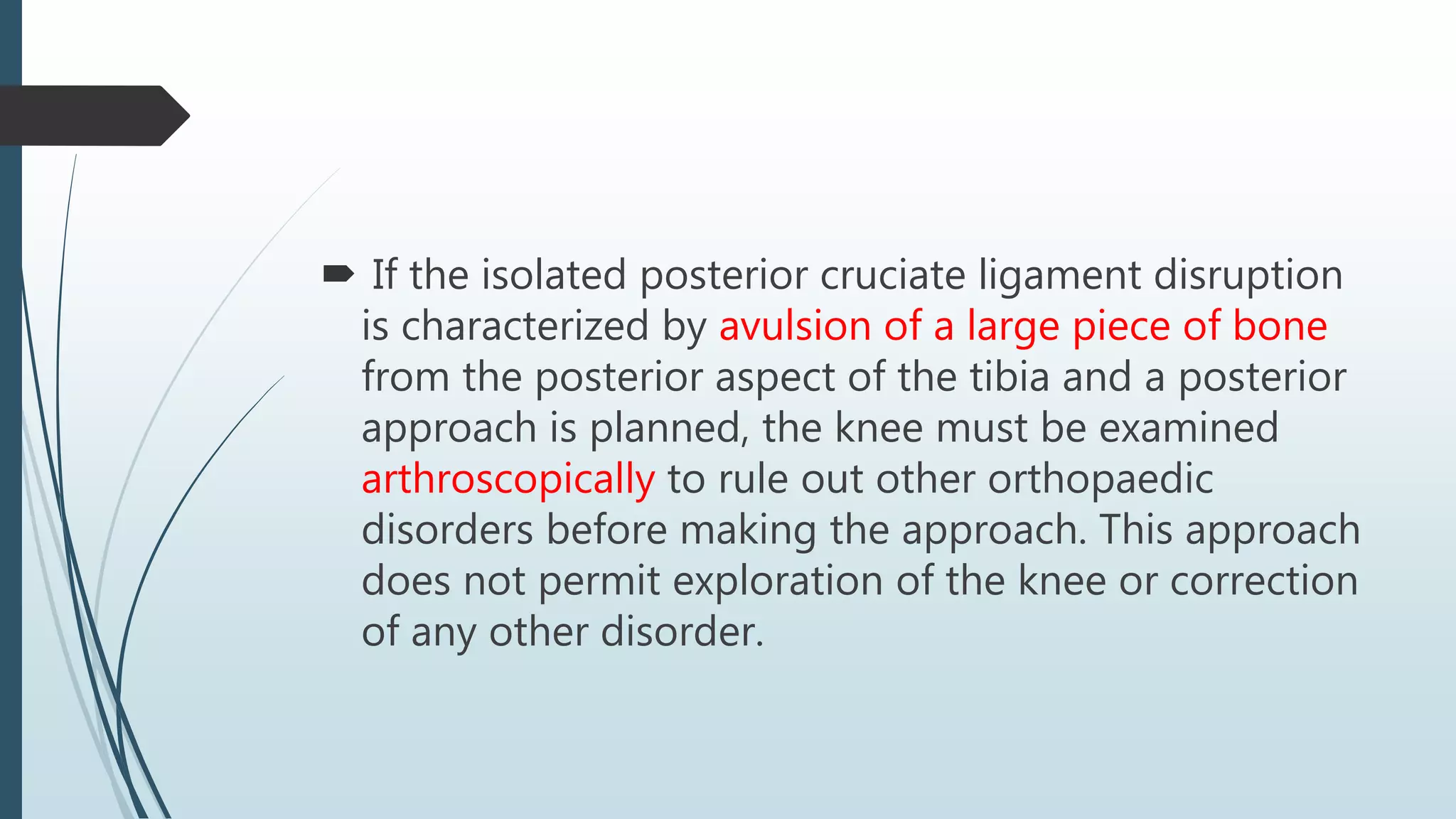 If the isolated posterior cruciate ligament disruption is characterized by avulsion of a large piece of bone from the posterior aspect of the tibia and a posterior approach is planned, the knee must be examined arthroscopically to rule out other orthopaedic disorders before making the approach. This approach does not permit exploration of the knee or correction of any other disorder.